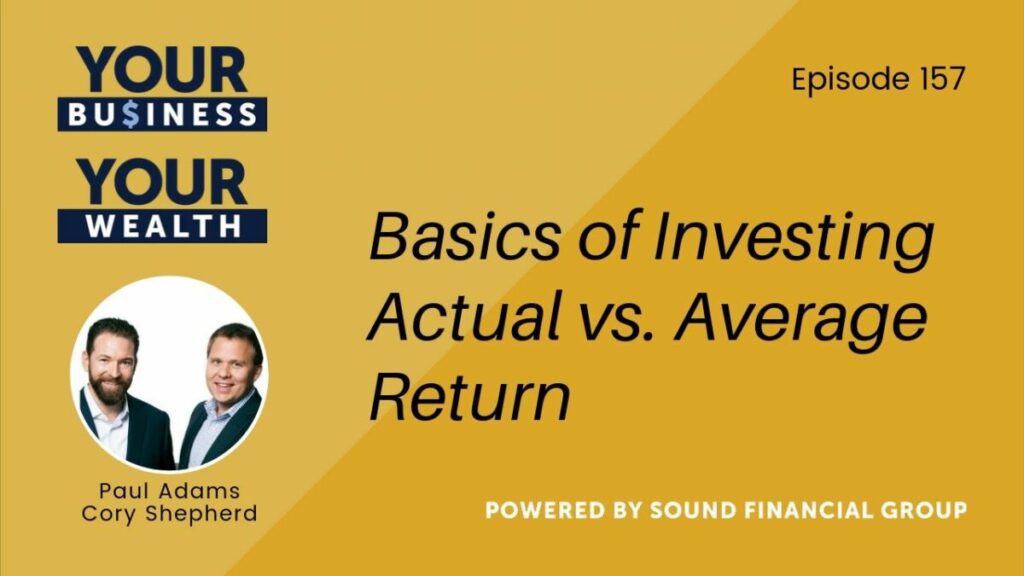 YOUR
BU$INESS
YOUR
WEALTH

Episode 157

Basics of Investing Actual vs. Average Return

Paul Adams
Cory Shepherd

POWERED BY SOUND FINANCIAL GROUP